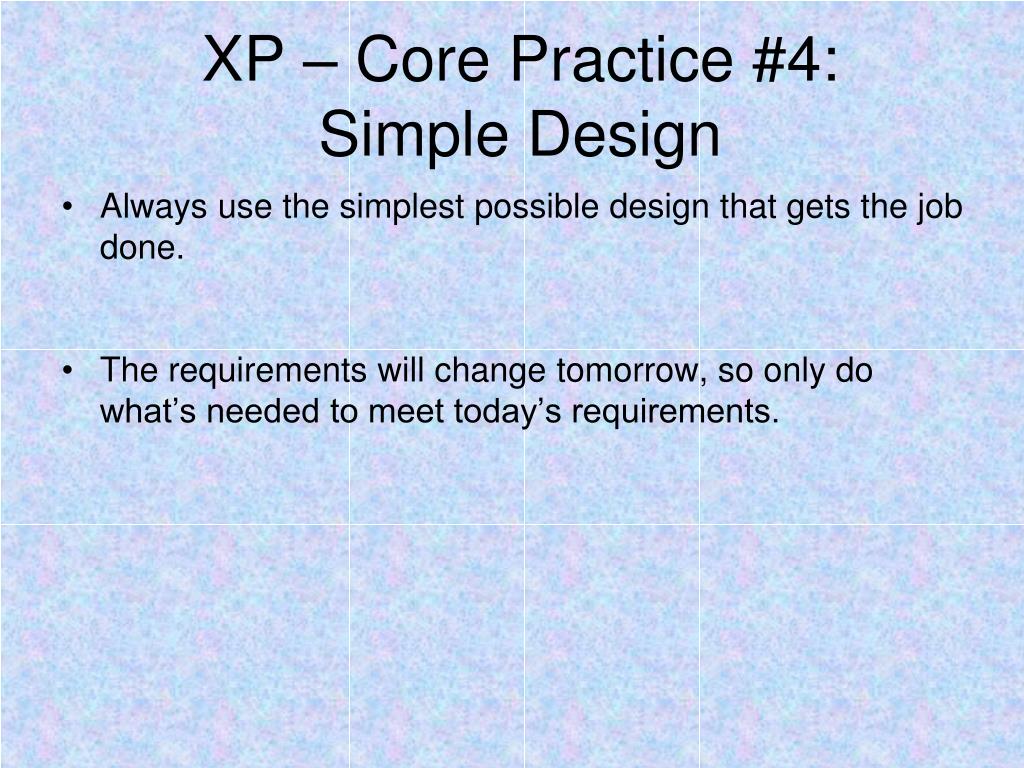 XP – Core Practice #4:
Simple Design

• Always use the simplest possible design that gets the job done.

• The requirements will change tomorrow, so only do what’s needed to meet today’s requirements.